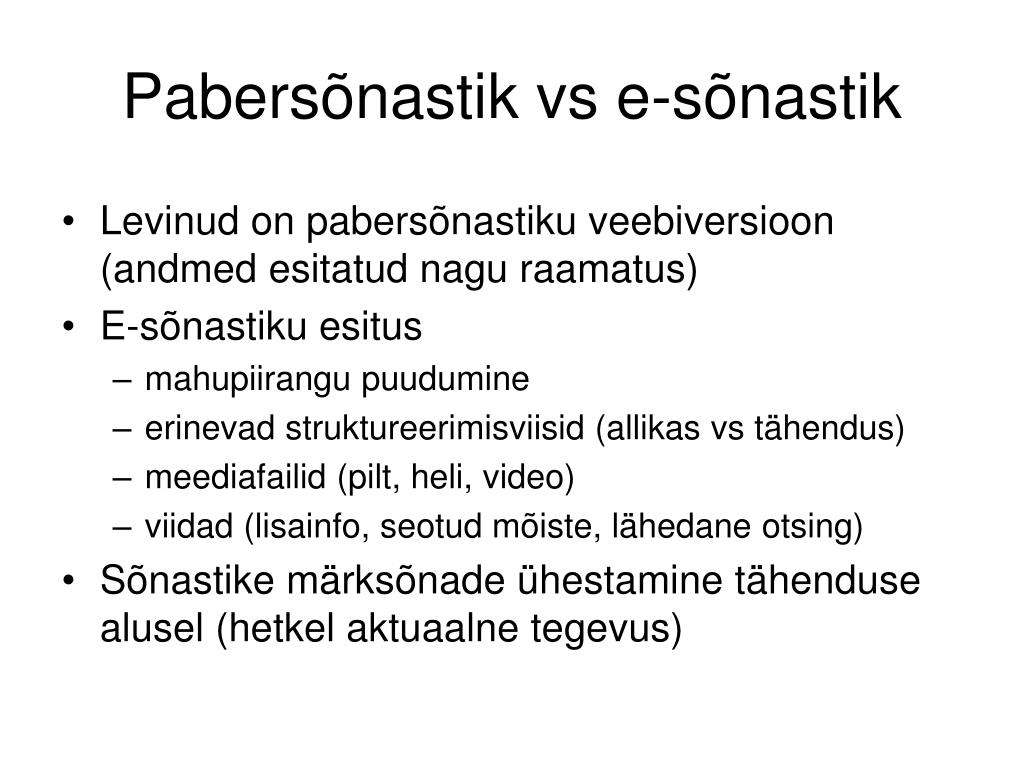 Pabersõnastik vs e-sõnastik

• Levinud on pabersõnastiku veebiversioon (andmed esitatud nagu raamatus)
• E-sõnastiku esitus
– mahupiirangu puudumine
– erinevad struktureerimisviisid (allikas vs tähendus)
– meediafailid (pilt, heli, video)
– viidad (lisainfo, seotud mõiste, lähedane otsing)
• Sõnastike märksõnade ühestamine tähenduse alusel (hetkel aktuaalne tegevus)